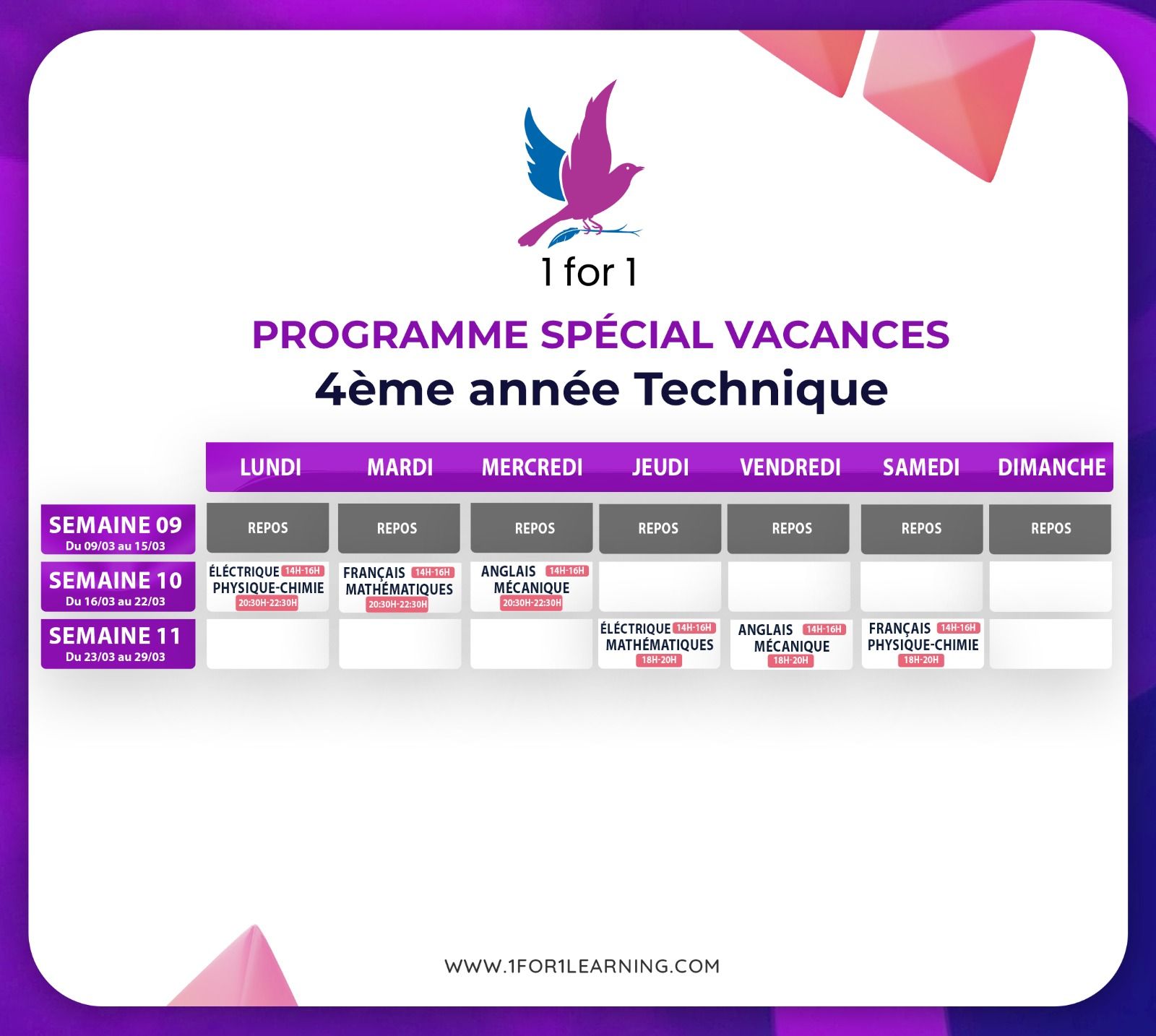 1 for 1

PROGRAMME SPÉCIAL VACANCES
4ème année Technique

| | LUNDI | MARDI | MERCREDI | JEUDI | VENDREDI | SAMEDI | DIMANCHE |
|---|---|---|---|---|---|---|---|
| SEMAINE 09 Du 09/03 au 15/03 | REPOS | REPOS | REPOS | REPOS | REPOS | REPOS | REPOS |
| SEMAINE 10 Du 16/03 au 22/03 | ÉLÉCTRIQUE 14H-16H PHYSIQUE-CHIMIE 20:30H-22:30H | FRANÇAIS 14H-16H MATHÉMATIQUES 20:30H-22:30H | ANGLAIS 14H-16H MÉCANIQUE 20:30H-22:30H | | | | |
| SEMAINE 11 Du 23/03 au 29/03 | | | | ÉLÉCTRIQUE 14H-16H MATHÉMATIQUES 18H-20H | ANGLAIS 14H-16H MÉCANIQUE 18H-20H | FRANÇAIS 14H-16H PHYSIQUE-CHIMIE 18H-20H | |

WWW.1FOR1LEARNING.COM